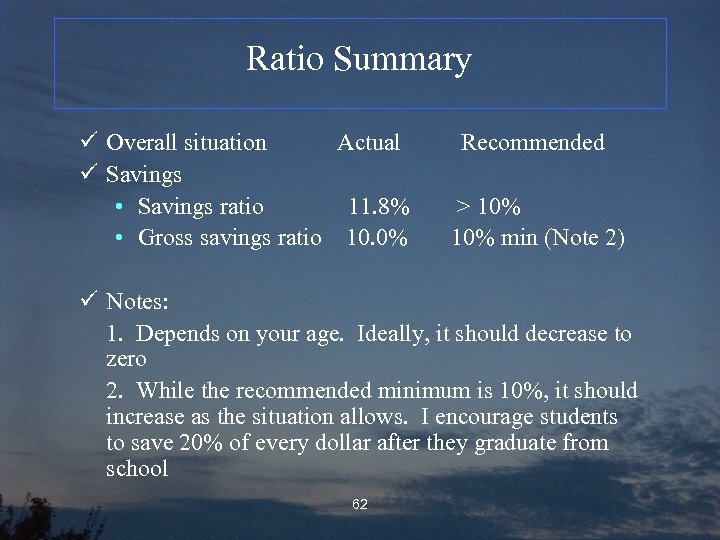 Ratio Summary

✓ Overall situation Actual Recommended
✓ Savings
• Savings ratio 11.8% > 10%
• Gross savings ratio 10.0% 10% min (Note 2)

✓ Notes:
1. Depends on your age. Ideally, it should decrease to zero
2. While the recommended minimum is 10%, it should increase as the situation allows. I encourage students to save 20% of every dollar after they graduate from school

62